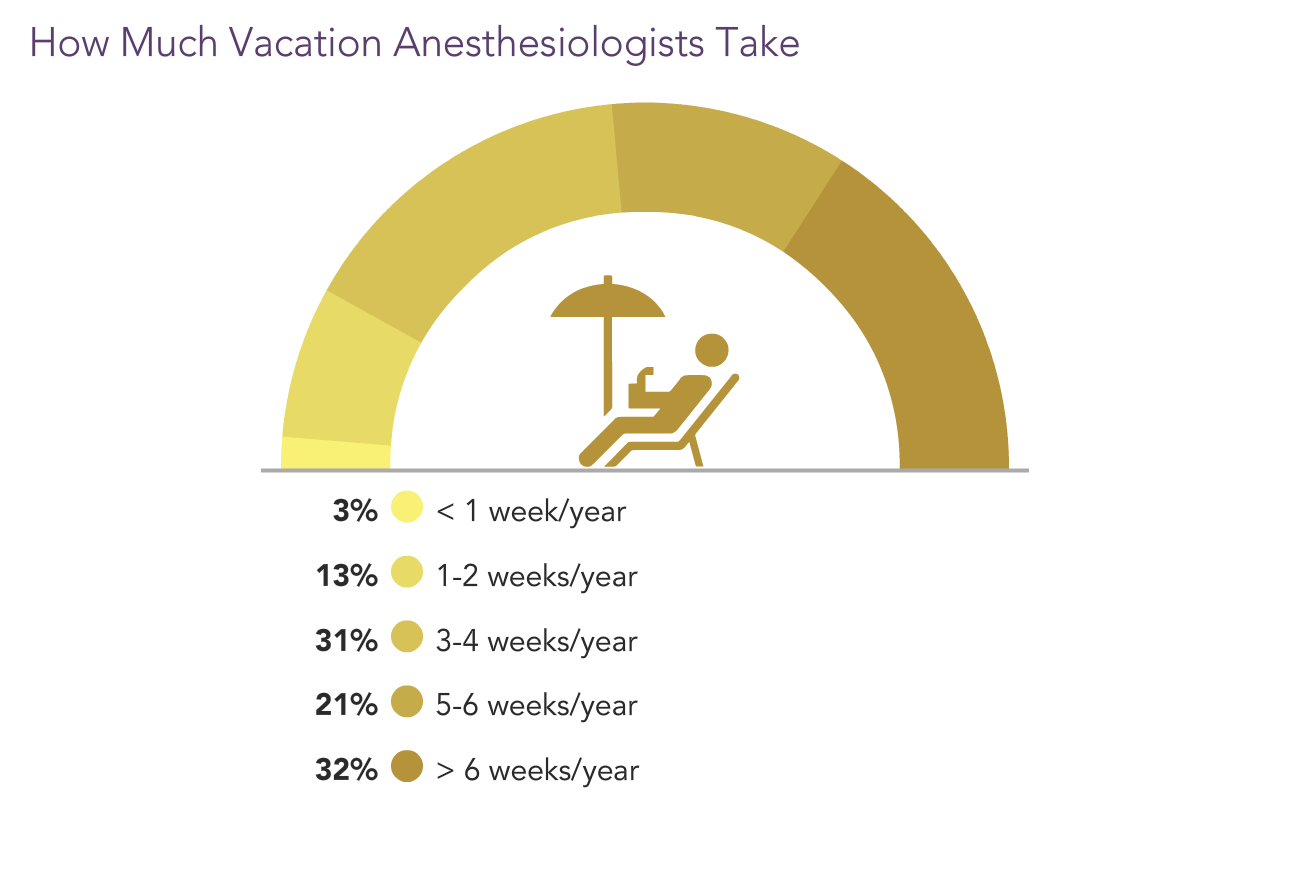 How Much Vacation Anesthesiologists Take

3% < 1 week/year

13% 1-2 weeks/year

31% 3-4 weeks/year

21% 5-6 weeks/year

32% > 6 weeks/year